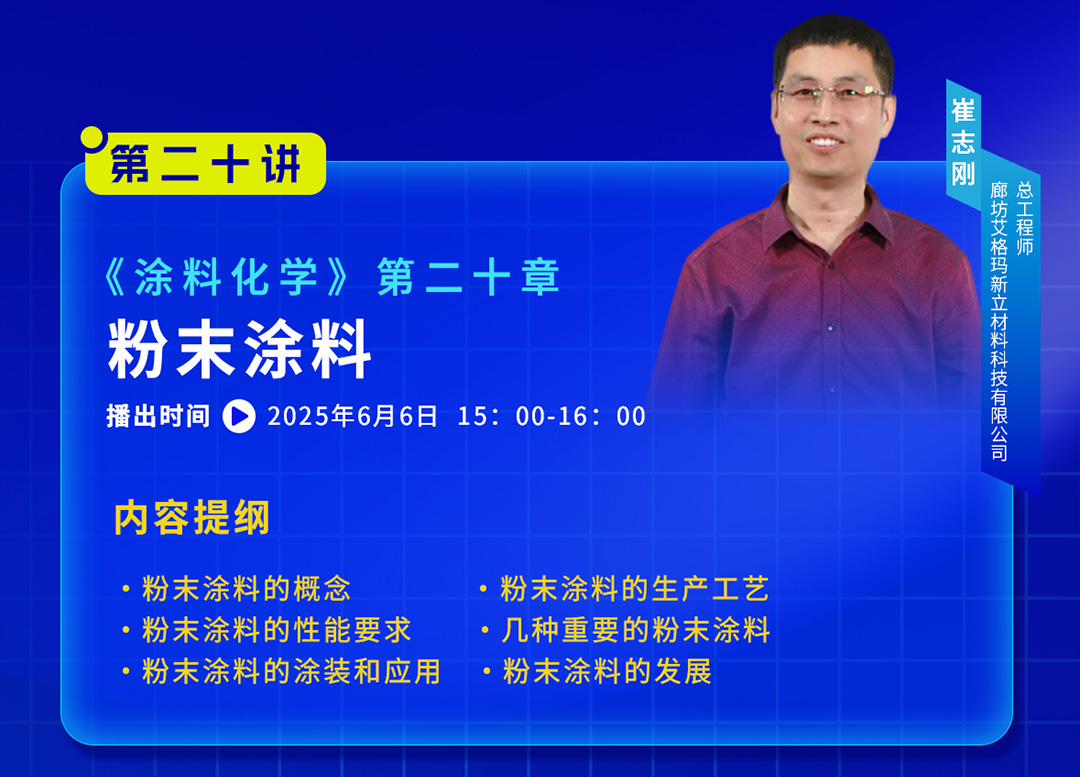 第二十讲

崔志刚
总工程师
廊坊艾格玛新立材料科技有限公司

《涂料化学》第二十章
粉末涂料

播出时间 2025年6月6日 15：00-16：00

内容提纲

· 粉末涂料的概念
· 粉末涂料的性能要求
· 粉末涂料的涂装和应用
· 粉末涂料的生产工艺
· 几种重要的粉末涂料
· 粉末涂料的发展